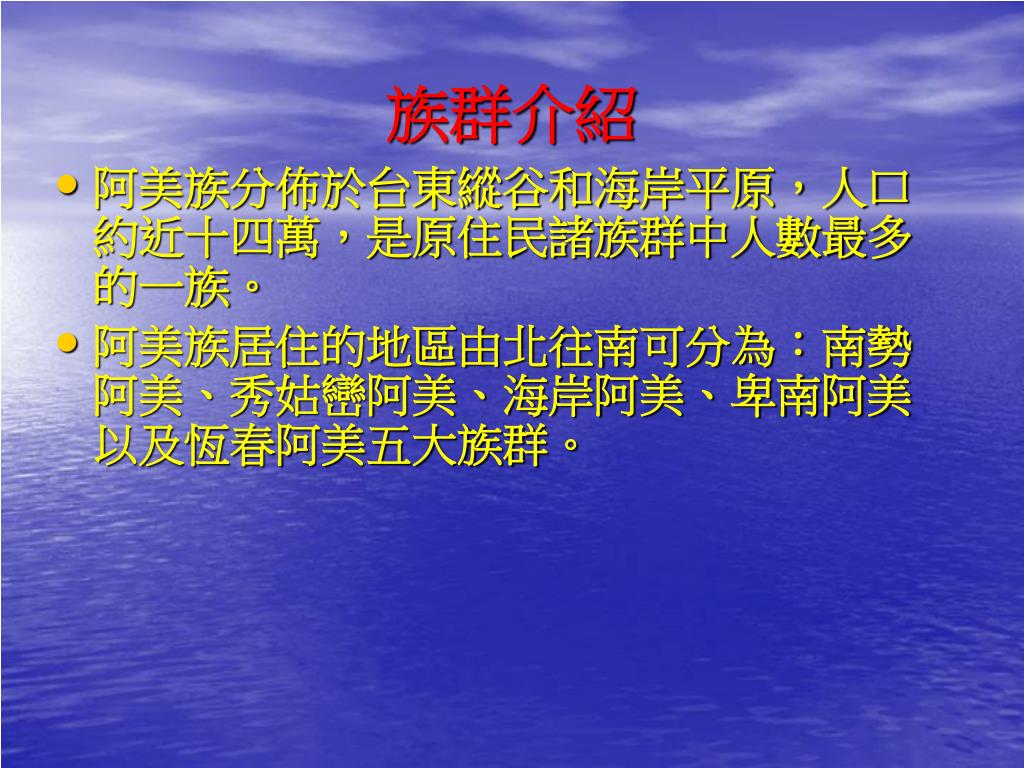 族群介紹

• 阿美族分佈於台東縱谷和海岸平原，人口約近十四萬，是原住民諸族群中人數最多的一族。

• 阿美族居住的地區由北往南可分為：南勢阿美、秀姑巒阿美、海岸阿美、卑南阿美以及恆春阿美五大族群。